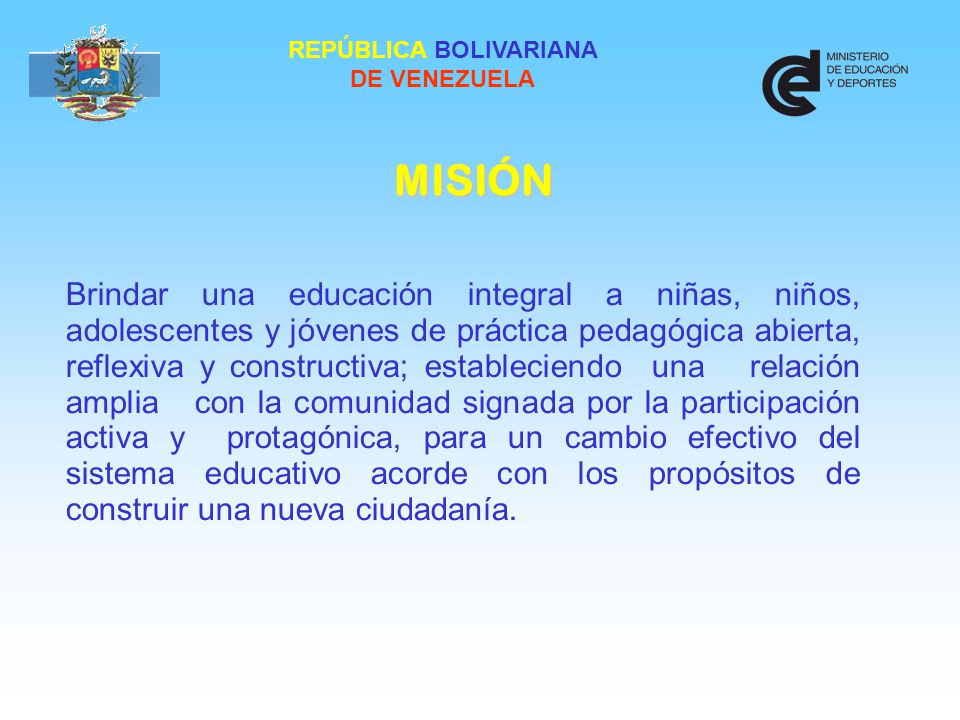 REPÚBLICA BOLIVARIANA
DE VENEZUELA

MINISTERIO
DE EDUCACIÓN
Y DEPORTES

MISIÓN

Brindar una educación integral a niñas, niños, adolescentes y jóvenes de práctica pedagógica abierta, reflexiva y constructiva; estableciendo una relación amplia con la comunidad signada por la participación activa y protagónica, para un cambio efectivo del sistema educativo acorde con los propósitos de construir una nueva ciudadanía.